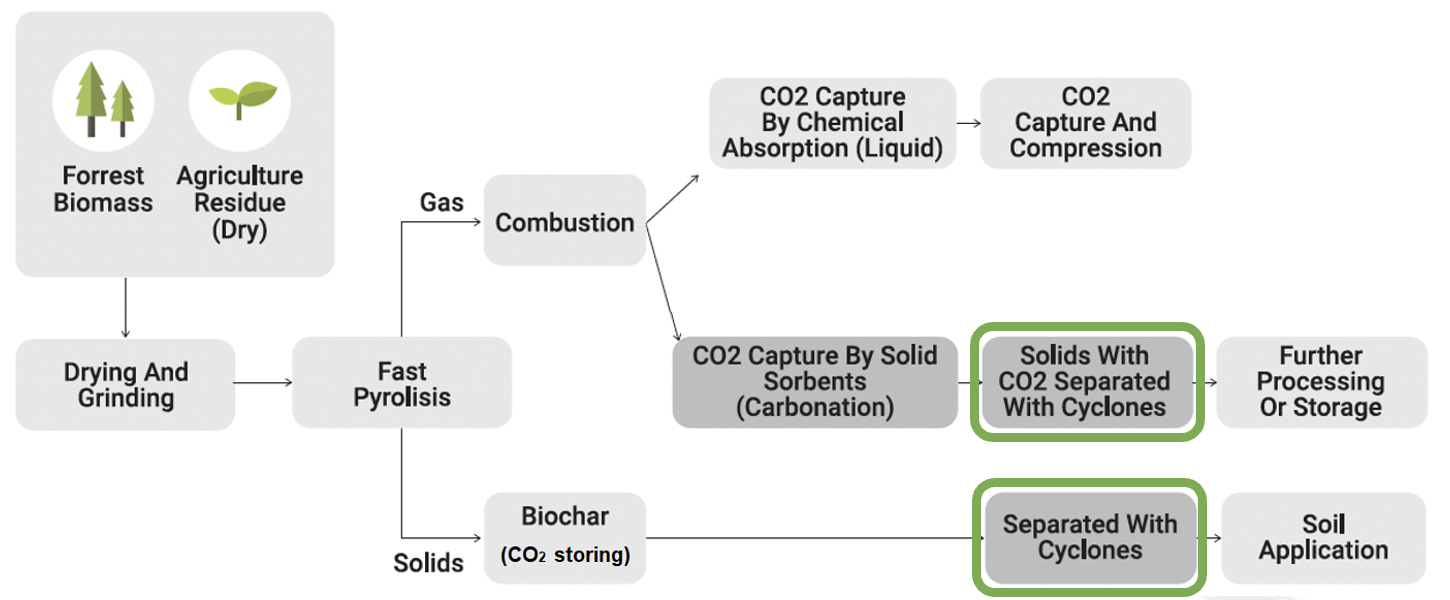 Forrest Biomass

Agriculture Residue (Dry)

Drying And Grinding

Fast Pyrolisis

Gas

Combustion

CO2 Capture By Chemical Absorption (Liquid)

CO2 Capture And Compression

CO2 Capture By Solid Sorbents (Carbonation)

Solids With CO2 Separated With Cyclones

Further Processing Or Storage

Solids

Biochar
($CO_2$ storing)

Separated With Cyclones

Soil Application